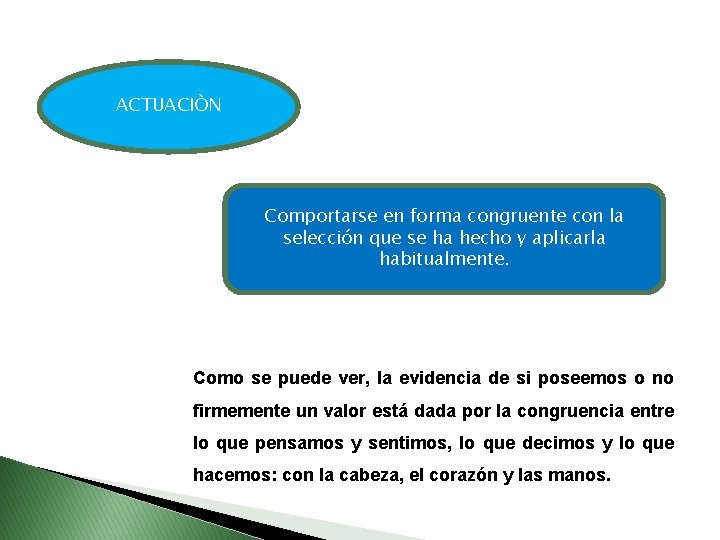 ACTUACIÒN

Comportarse en forma congruente con la selección que se ha hecho y aplicarla habitualmente.

Como se puede ver, la evidencia de si poseemos o no firmemente un valor está dada por la congruencia entre lo que pensamos y sentimos, lo que decimos y lo que hacemos: con la cabeza, el corazón y las manos.